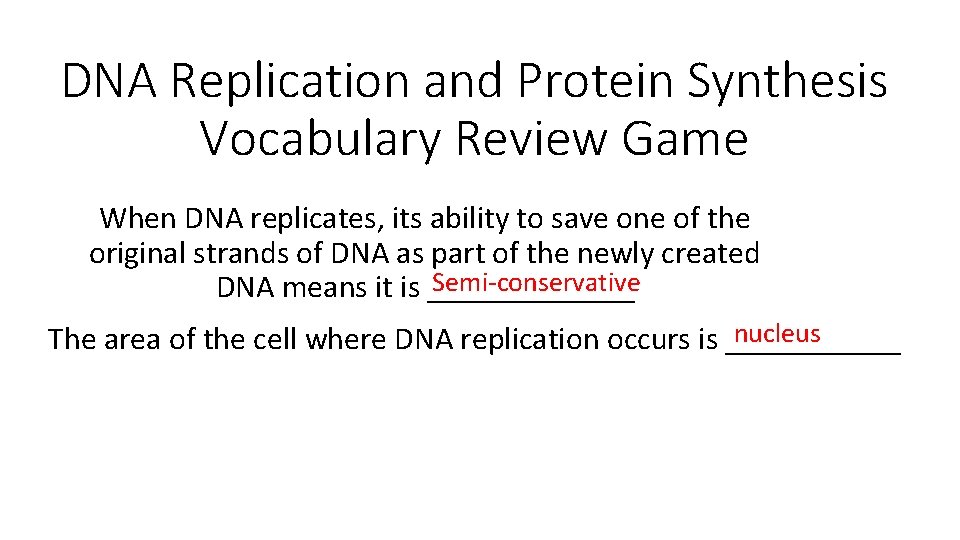 DNA Replication and Protein Synthesis Vocabulary Review Game

When DNA replicates, its ability to save one of the original strands of DNA as part of the newly created DNA means it is Semi-conservative

The area of the cell where DNA replication occurs is nucleus